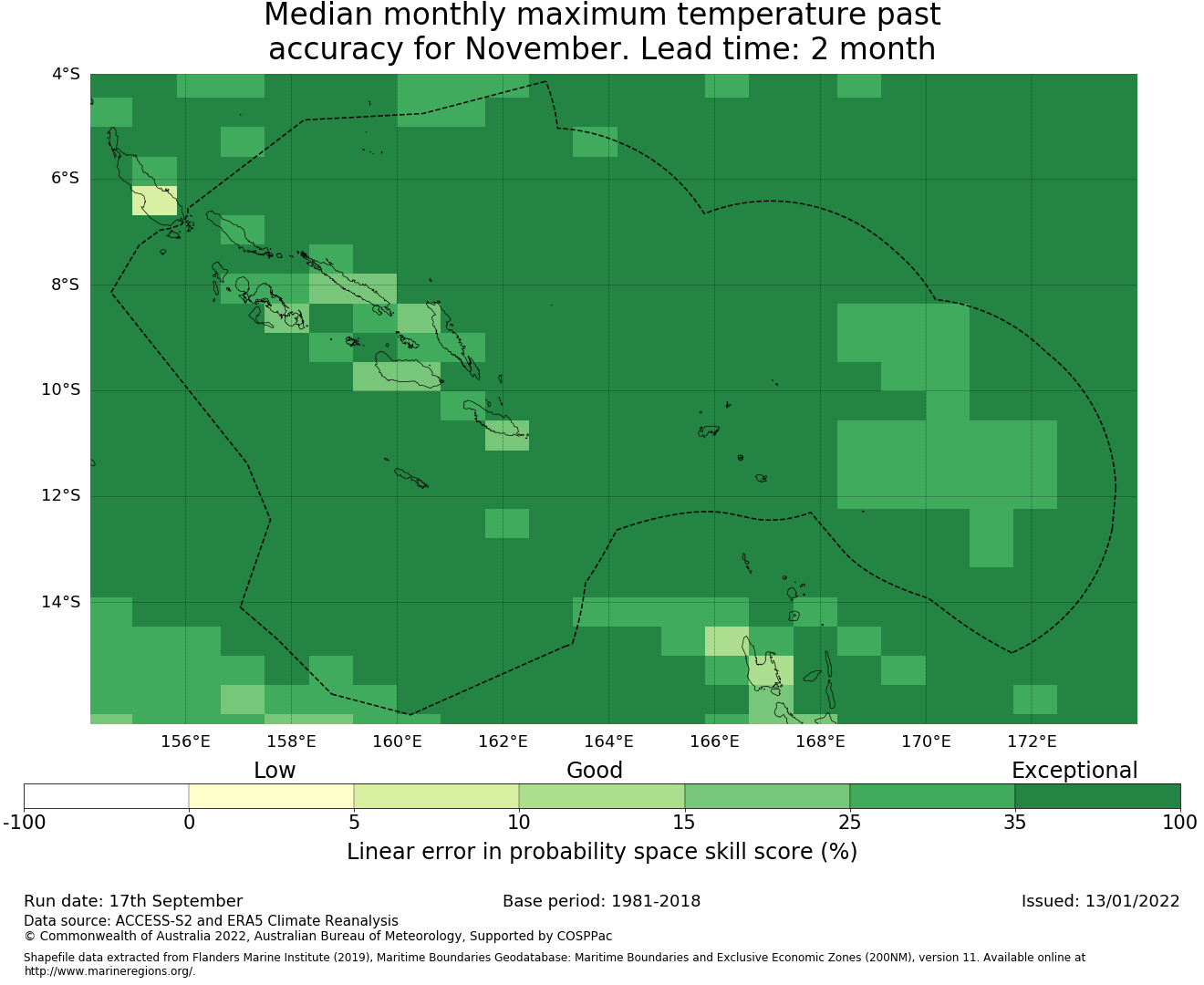 Median monthly maximum temperature past accuracy for November. Lead time: 2 month

4°S
6°S
8°S
10°S
12°S
14°S

156°E
158°E
160°E
162°E
164°E
166°E
168°E
170°E
172°E

Low
Good
Exceptional

-100
0
5
10
15
25
35
100

Linear error in probability space skill score (%)

Run date: 17th September
Base period: 1981-2018
Issued: 13/01/2022
Data source: ACCESS-S2 and ERA5 Climate Reanalysis
© Commonwealth of Australia 2022, Australian Bureau of Meteorology, Supported by COSPPac

Shapefile data extracted from Flanders Marine Institute (2019), Maritime Boundaries Geodatabase: Maritime Boundaries and Exclusive Economic Zones (200NM), version 11. Available online at http://www.marineregions.org/.